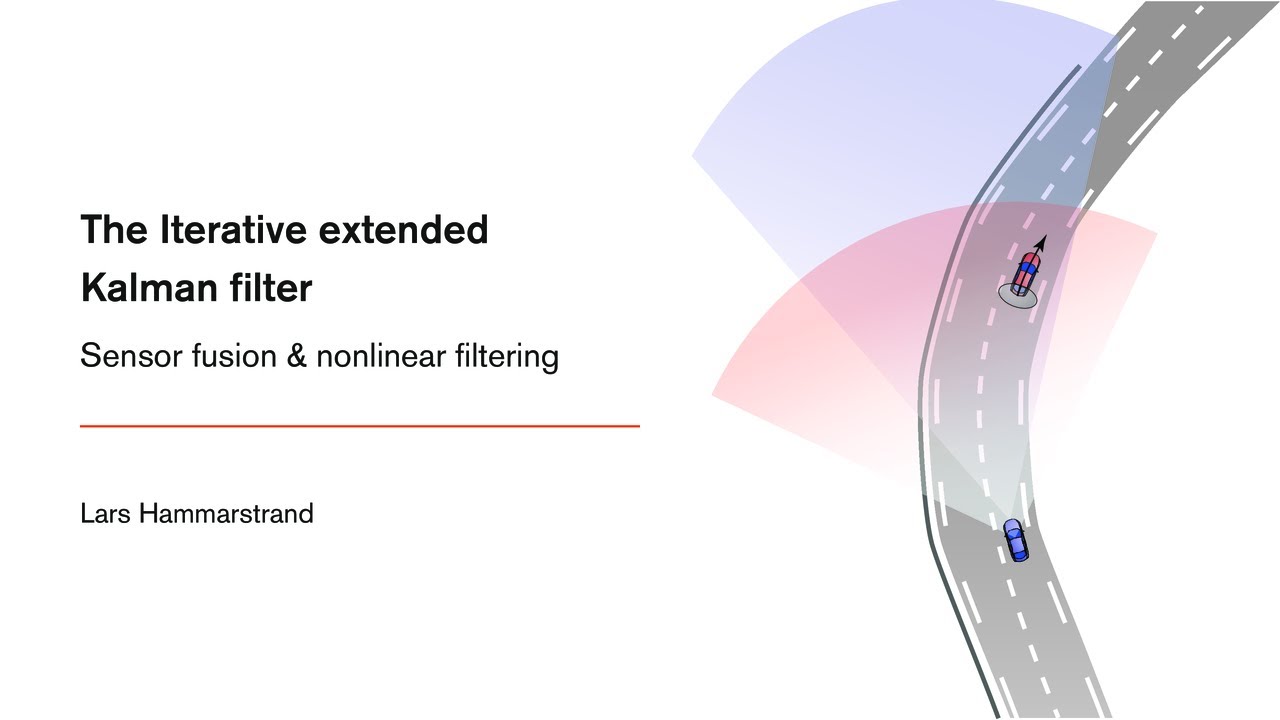 The Iterative extended Kalman filter

Sensor fusion & nonlinear filtering

Lars Hammarstrand